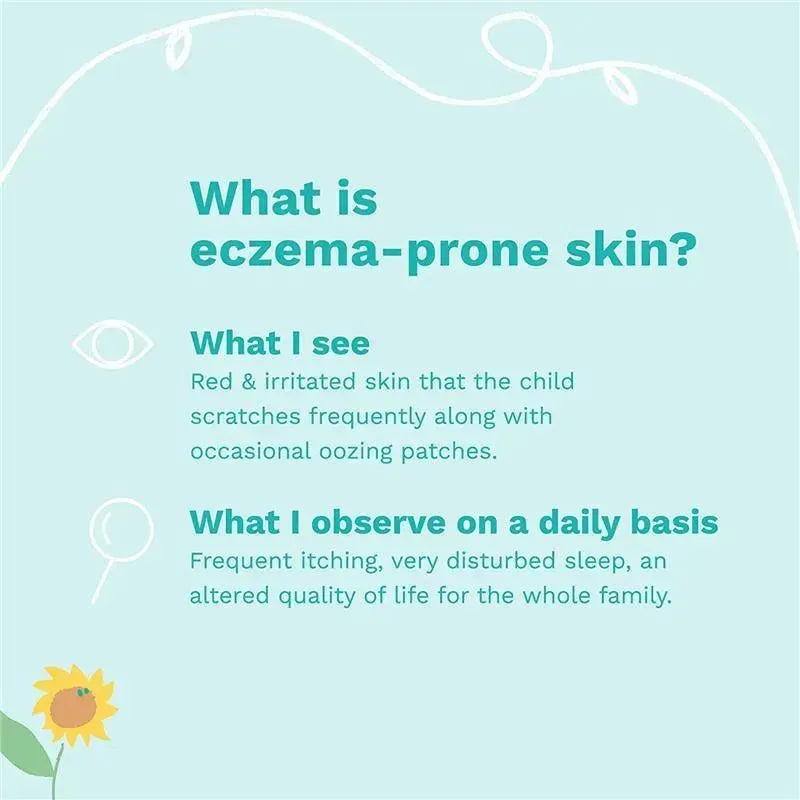 What is eczema-prone skin?

What I see
Red & irritated skin that the child scratches frequently along with occasional oozing patches.

What I observe on a daily basis
Frequent itching, very disturbed sleep, an altered quality of life for the whole family.